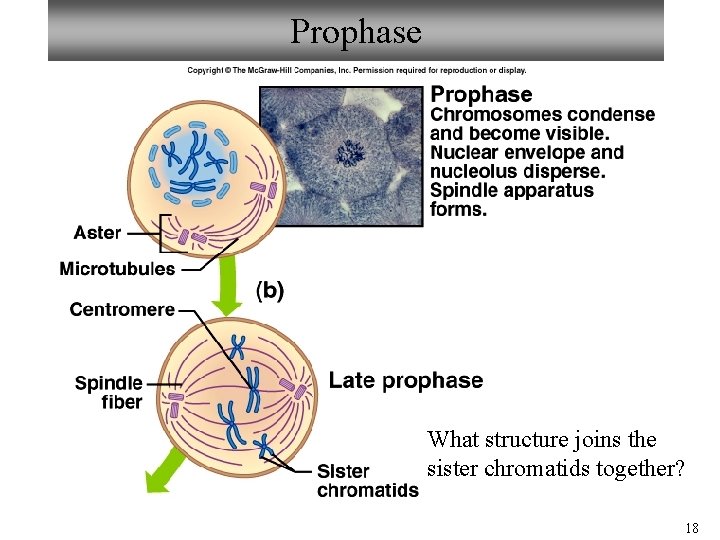 Prophase

Copyright © The McGraw-Hill Companies, Inc. Permission required for reproduction or display.

Prophase
Chromosomes condense and become visible. Nuclear envelope and nucleolus disperse. Spindle apparatus forms.

Aster

Microtubules

(b)

Centromere

Spindle fiber

Late prophase

Sister chromatids

What structure joins the sister chromatids together?

18